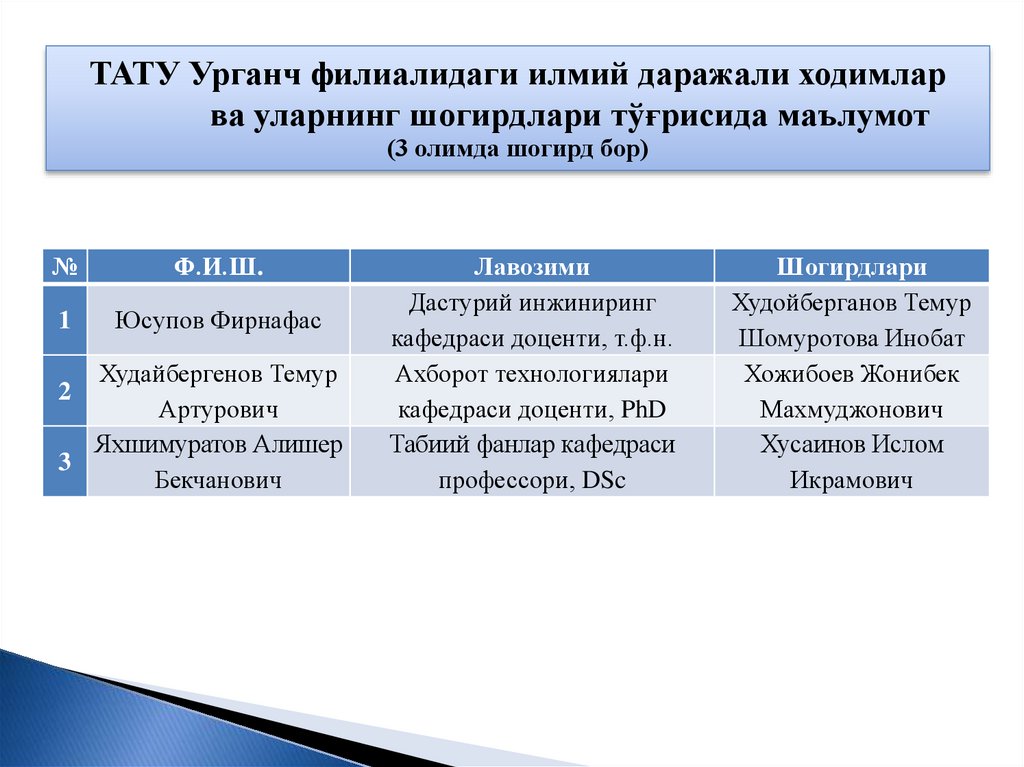 ТАТУ Урганч филиалидаги илмий даражали ходимлар ва уларнинг шогирдлари тўғрисида маълумот
(3 олимда шогирд бор)

| № | Ф.И.Ш. | Лавозими | Шогирдлари |
|---|---|---|---|
| 1 | Юсупов Фирнафас | Дастурий инжиниринг кафедраси доценти, т.ф.н. | Худойберганов Темур Шомуротова Инобат |
| 2 | Худайбергенов Темур Артурович | Ахборот технологиялари кафедраси доценти, PhD | Хожибоев Жонибек Махмуджонович |
| 3 | Яхшимуратов Алишер Бекчанович | Табиий фанлар кафедраси профессори, DSc | Хусаинов Ислом Икрамович |